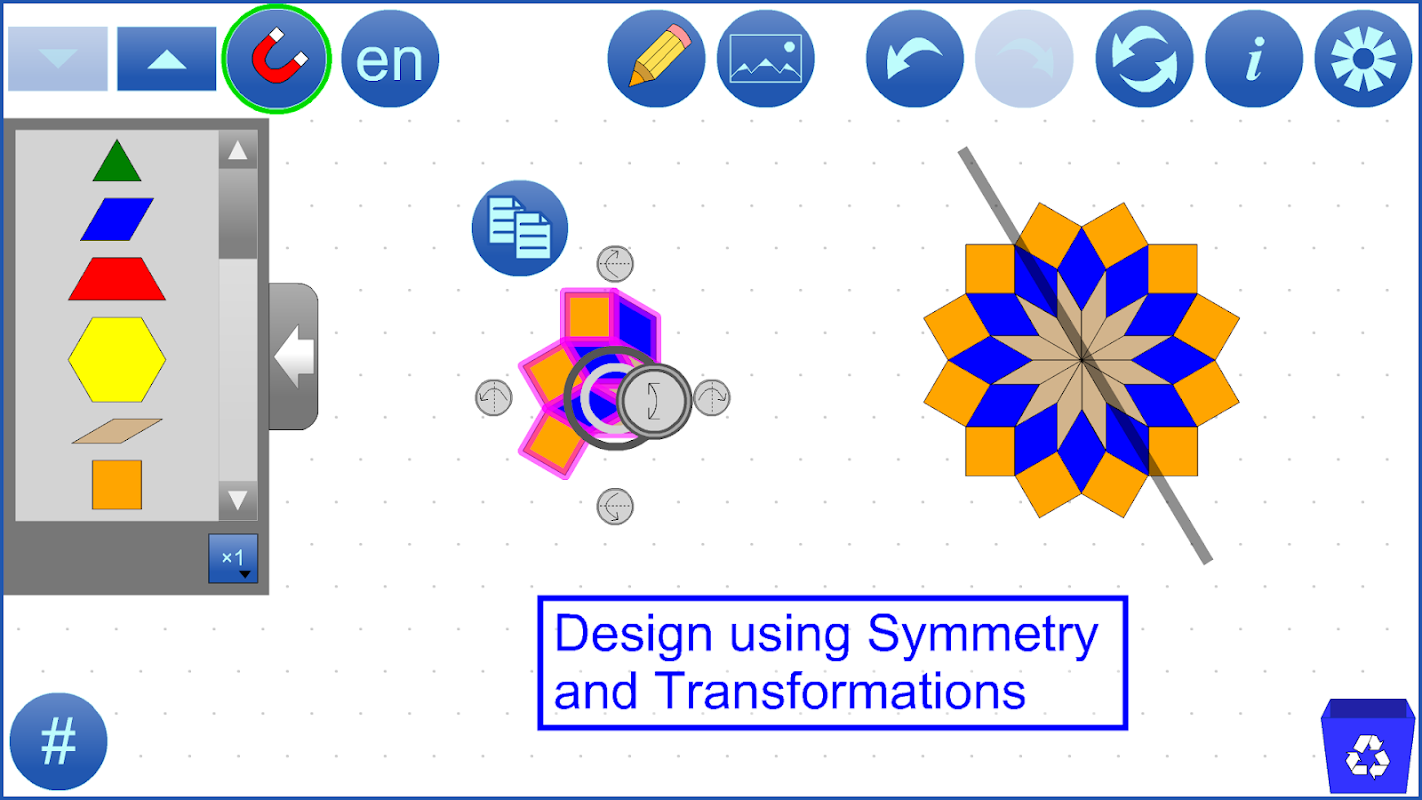 en

i

×1

Design using Symmetry and Transformations

#